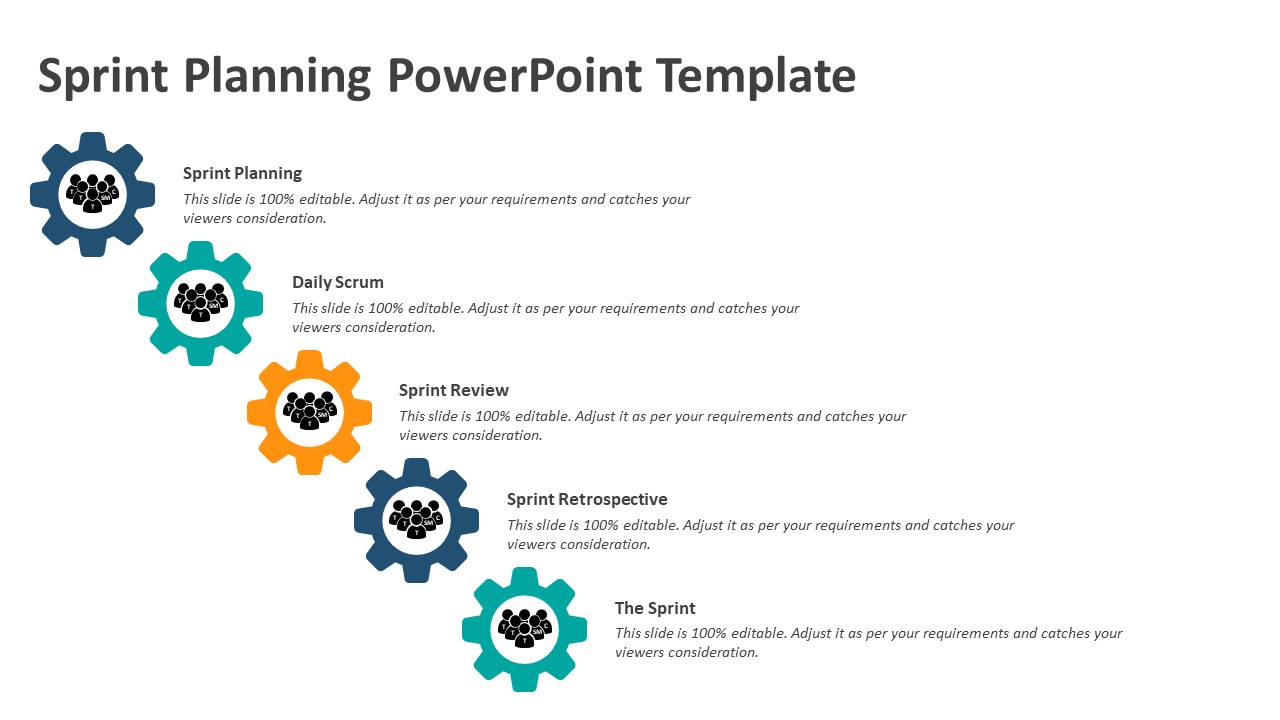 Sprint Planning PowerPoint Template

Sprint Planning
This slide is 100% editable. Adjust it as per your requirements and catches your viewers consideration.

Daily Scrum
This slide is 100% editable. Adjust it as per your requirements and catches your viewers consideration.

Sprint Review
This slide is 100% editable. Adjust it as per your requirements and catches your viewers consideration.

Sprint Retrospective
This slide is 100% editable. Adjust it as per your requirements and catches your viewers consideration.

The Sprint
This slide is 100% editable. Adjust it as per your requirements and catches your viewers consideration.